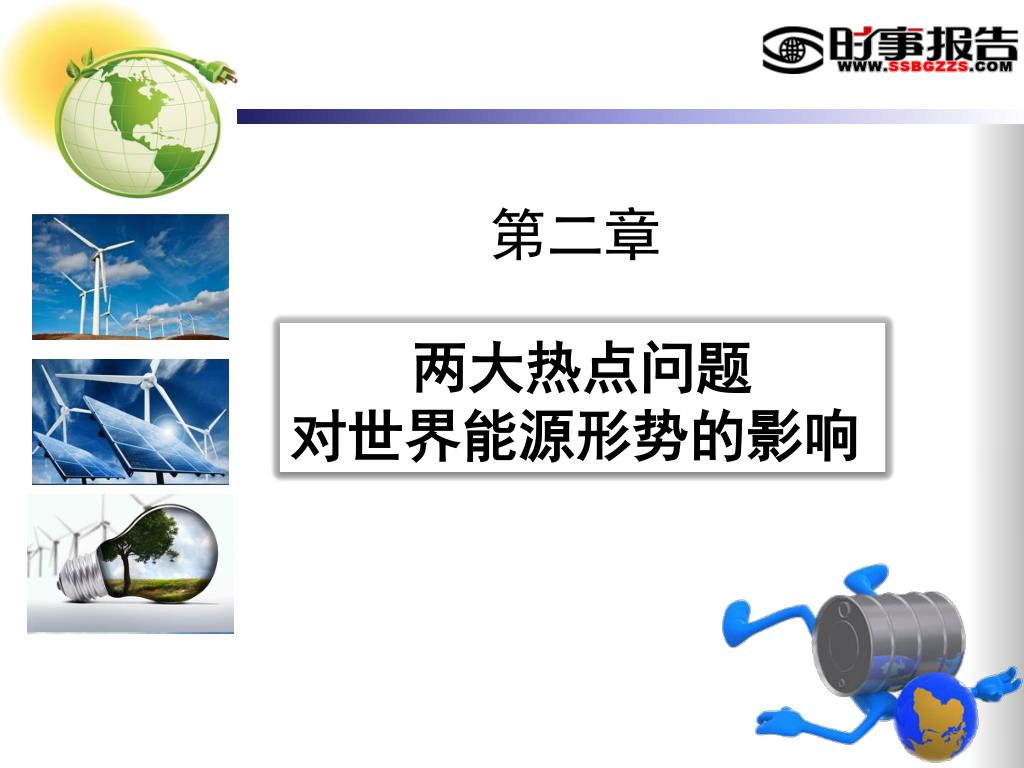 时事报告
WWW.SSBGZZS.COM

第二章

两大热点问题
对世界能源形势的影响